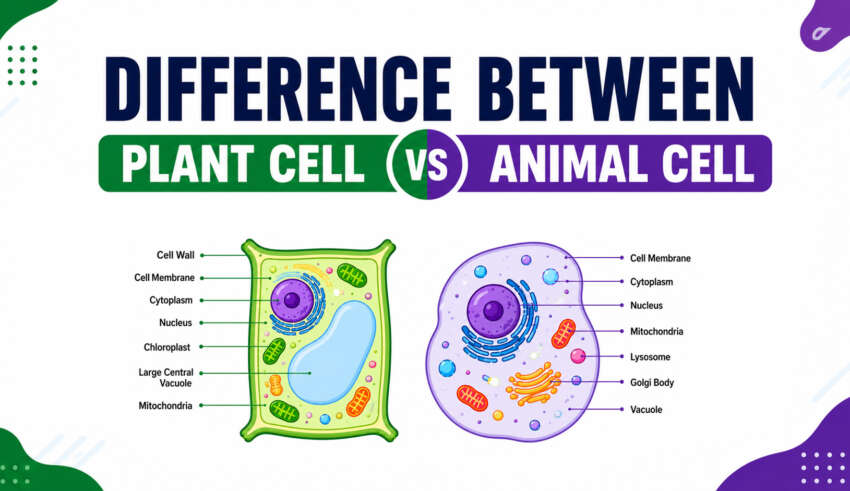 DIFFERENCE BETWEEN

PLANT CELL VS ANIMAL CELL

Cell Wall
Cell Membrane
Cytoplasm
Nucleus
Chloroplast
Large Central Vacuole
Mitochondria

Cell Membrane
Cytoplasm
Nucleus
Mitochondria
Lysosome
Golgi Body
Vacuole